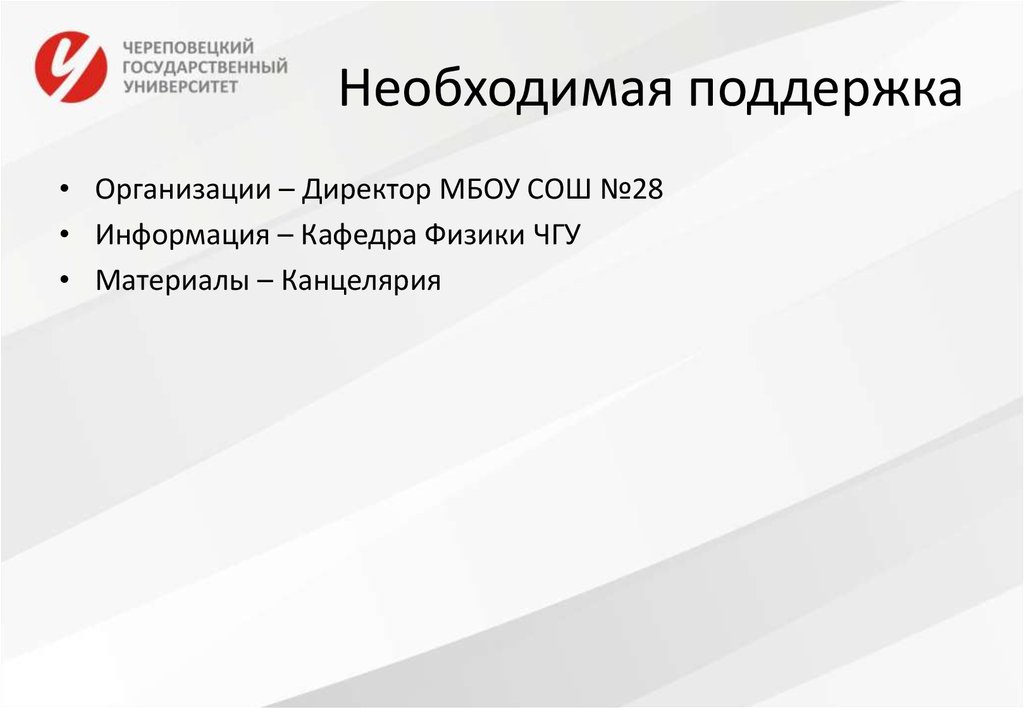 ЧЕРЕПОВЕЦКИЙ
ГОСУДАРСТВЕННЫЙ
УНИВЕРСИТЕТ

Необходимая поддержка

• Организации – Директор МБОУ СОШ №28
• Информация – Кафедра Физики ЧГУ
• Материалы – Канцелярия